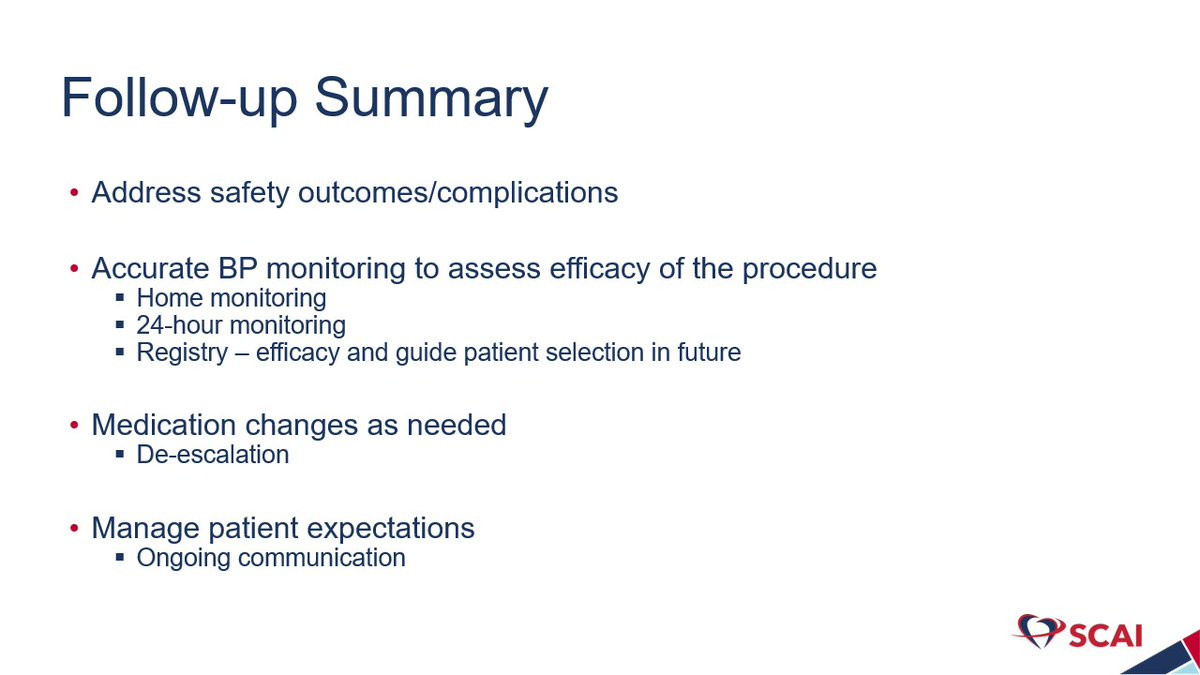 Follow-up Summary

• Address safety outcomes/complications

• Accurate BP monitoring to assess efficacy of the procedure
▪ Home monitoring
▪ 24-hour monitoring
▪ Registry – efficacy and guide patient selection in future

• Medication changes as needed
▪ De-escalation

• Manage patient expectations
▪ Ongoing communication

SCAI